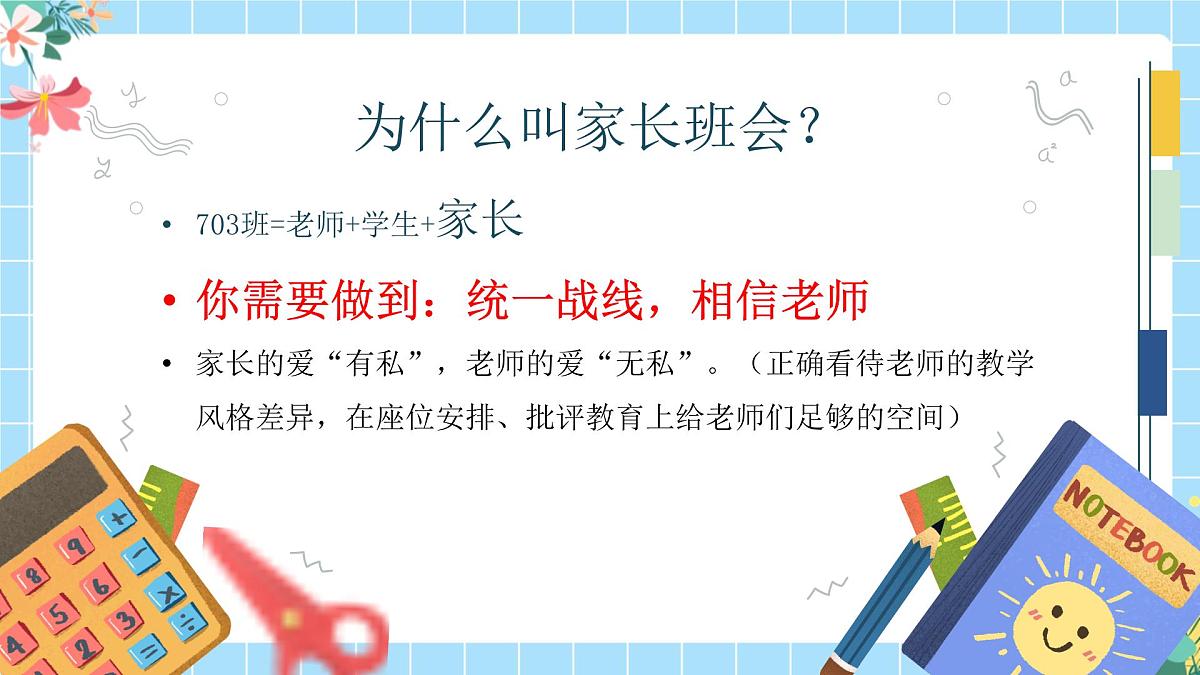 为什么叫家长班会？

• 703班=老师+学生+家长

• 你需要做到：统一战线，相信老师

• 家长的爱“有私”，老师的爱“无私”。（正确看待老师的教学风格差异，在座位安排、批评教育上给老师们足够的空间）

NOTEBOOK